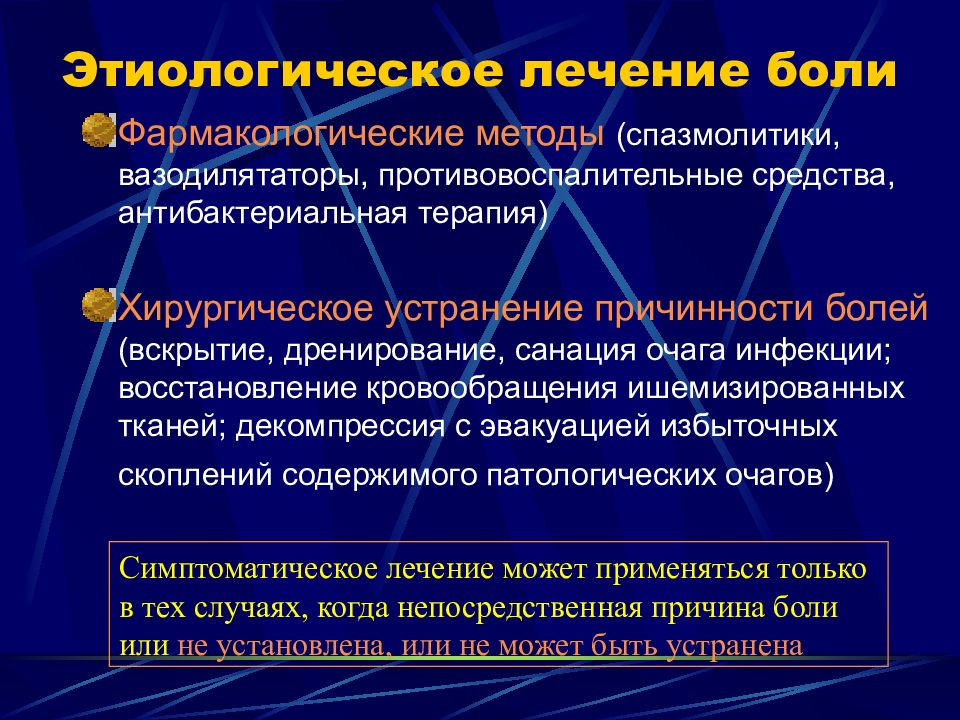 Этиологическое лечение боли

Фармакологические методы (спазмолитики, вазодилятаторы, противовоспалительные средства, антибактериальная терапия)

Хирургическое устранение причинности болей (вскрытие, дренирование, санация очага инфекции; восстановление кровообращения ишемизированных тканей; декомпрессия с эвакуацией избыточных скоплений содержимого патологических очагов)

Симптоматическое лечение может применяться только в тех случаях, когда непосредственная причина боли или не установлена, или не может быть устранена